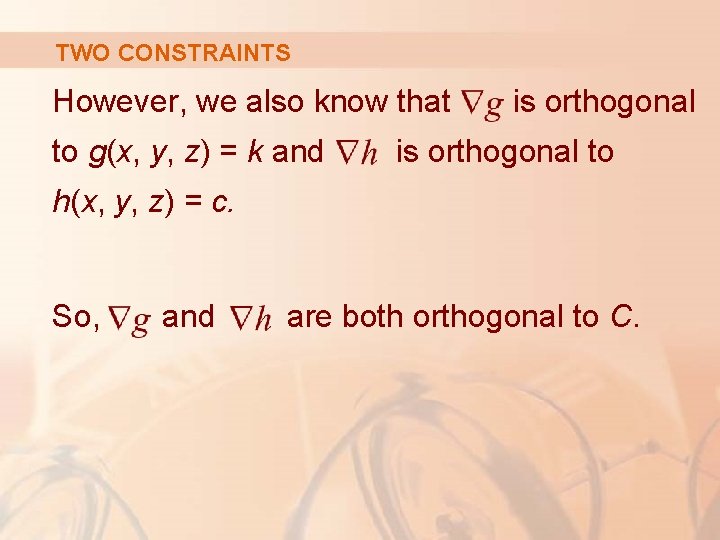 TWO CONSTRAINTS

However, we also know that $\nabla g$ is orthogonal to $g(x, y, z) = k$ and $\nabla h$ is orthogonal to $h(x, y, z) = c$.

So, $\nabla g$ and $\nabla h$ are both orthogonal to $C$.